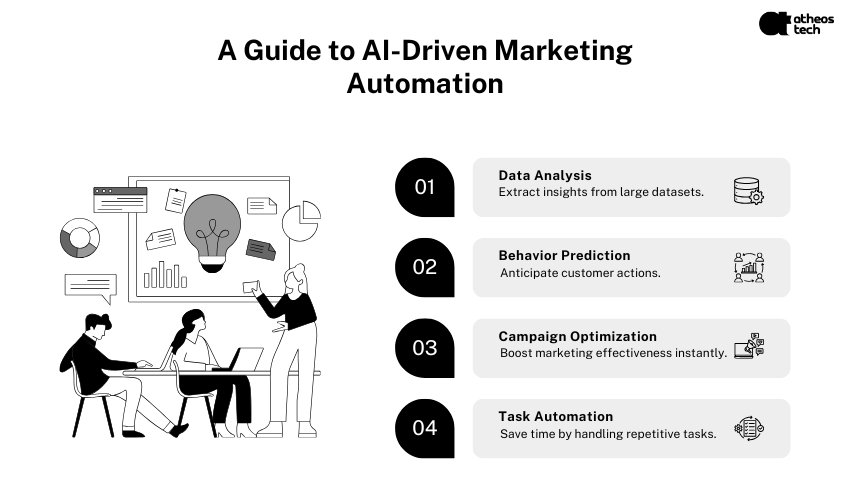 atheos tech

A Guide to AI-Driven Marketing Automation

01
Data Analysis
Extract insights from large datasets.

02
Behavior Prediction
Anticipate customer actions.

03
Campaign Optimization
Boost marketing effectiveness instantly.

04
Task Automation
Save time by handling repetitive tasks.